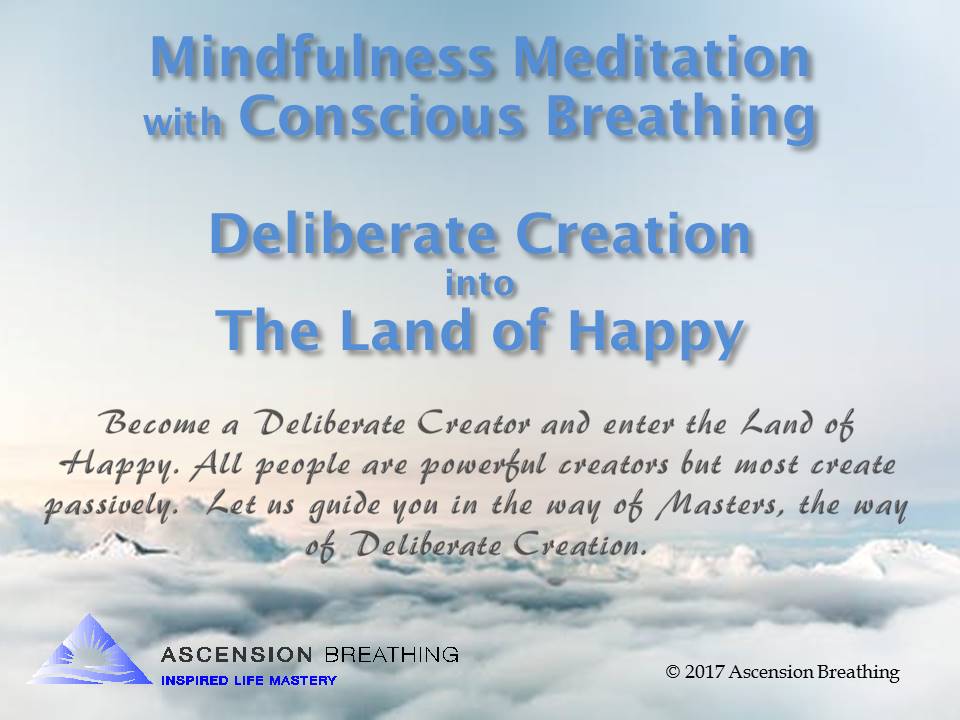 Mindfulness Meditation
with Conscious Breathing

Deliberate Creation
into
The Land of Happy

Become a Deliberate Creator and enter the Land of Happy. All people are powerful creators but most create passively. Let us guide you in the way of Masters, the way of Deliberate Creation.

ASCENSION BREATHING
INSPIRED LIFE MASTERY

© 2017 Ascension Breathing